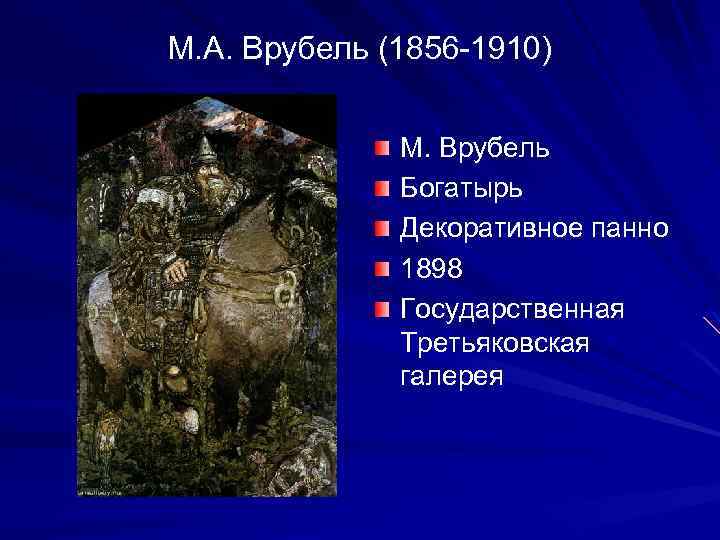 М.А. Врубель (1856-1910)

М. Врубель

Богатырь

Декоративное панно

1898

Государственная Третьяковская галерея